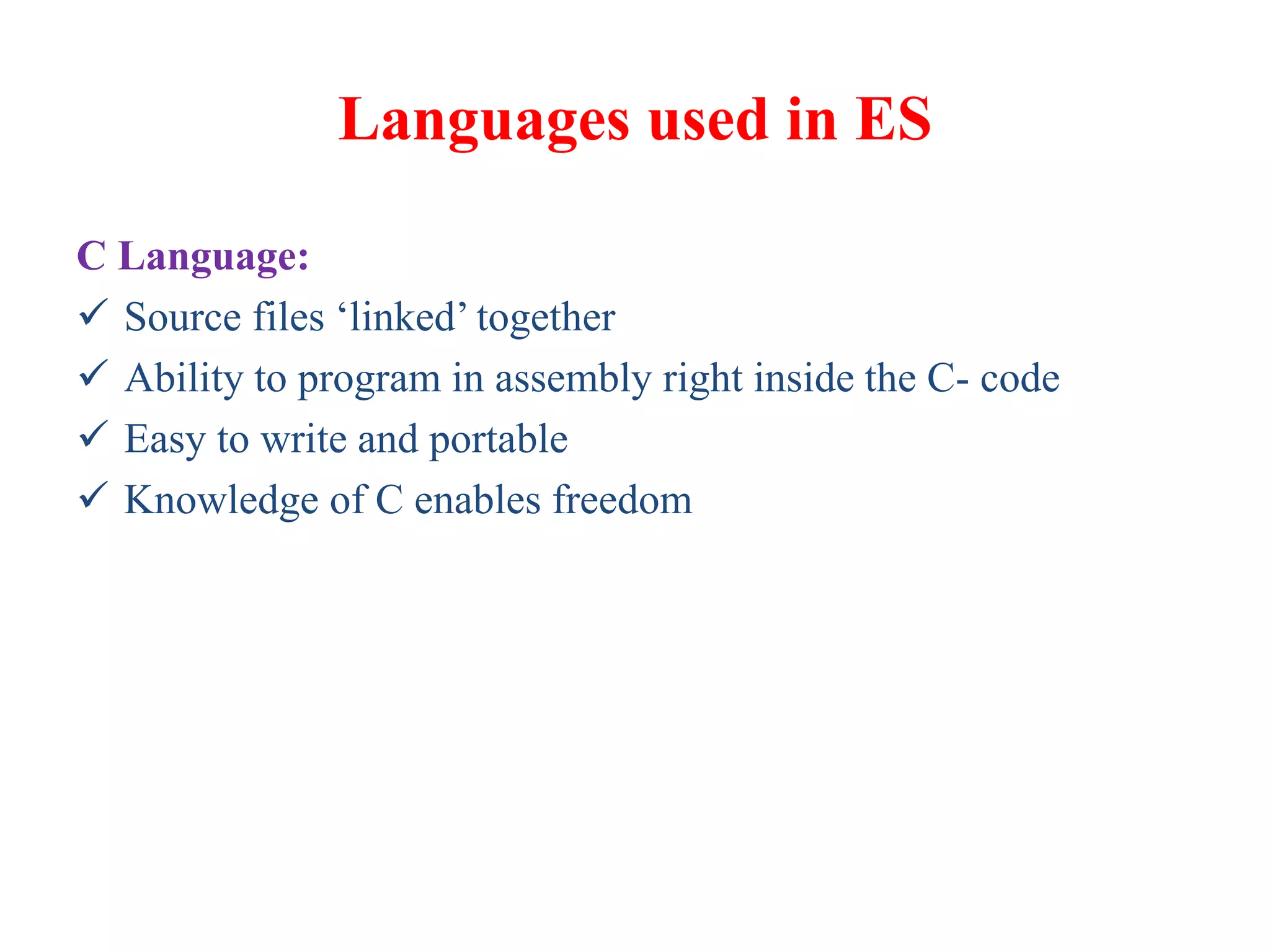 Languages used in ES

C Language:
✓ Source files ‘linked’ together
✓ Ability to program in assembly right inside the C- code
✓ Easy to write and portable
✓ Knowledge of C enables freedom